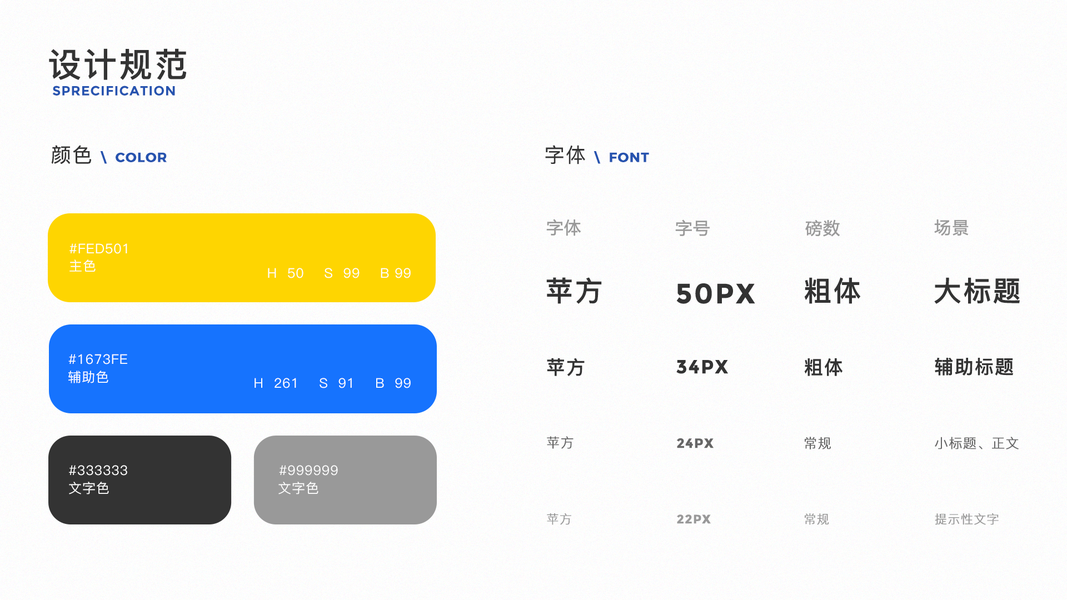 设计规范
SPRECIFICATION

颜色 \ COLOR

#FED501
主色
H 50 S 99 B 99

#1673FE
辅助色
H 261 S 91 B 99

#333333
文字色

#999999
文字色

字体 \ FONT

| 字体 | 字号 | 磅数 | 场景 |
|---|---|---|---|
| 苹方 | 50PX | 粗体 | 大标题 |
| 苹方 | 34PX | 粗体 | 辅助标题 |
| 苹方 | 24PX | 常规 | 小标题、正文 |
| 苹方 | 22PX | 常规 | 提示性文字 |